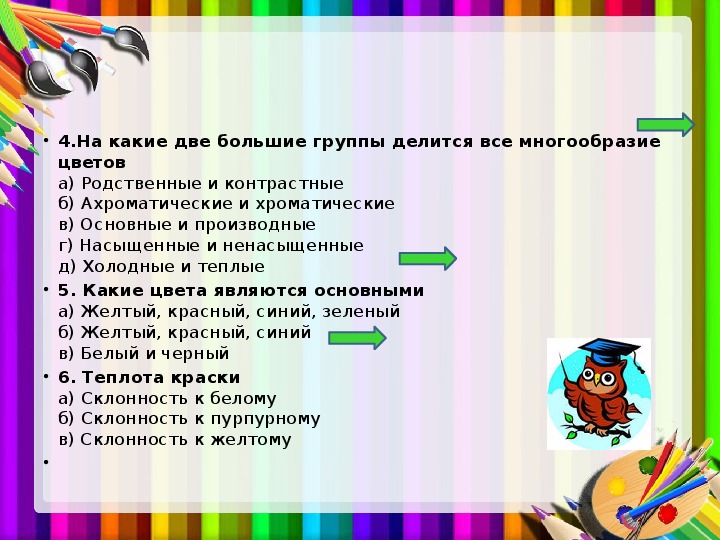 • 4.На какие две большие группы делится все многообразие цветов
а) Родственные и контрастные
б) Ахроматические и хроматические
в) Основные и производные
г) Насыщенные и ненасыщенные
д) Холодные и теплые

• 5. Какие цвета являются основными
а) Желтый, красный, синий, зеленый
б) Желтый, красный, синий
в) Белый и черный

• 6. Теплота краски
а) Склонность к белому
б) Склонность к пурпурному
в) Склонность к желтому

•